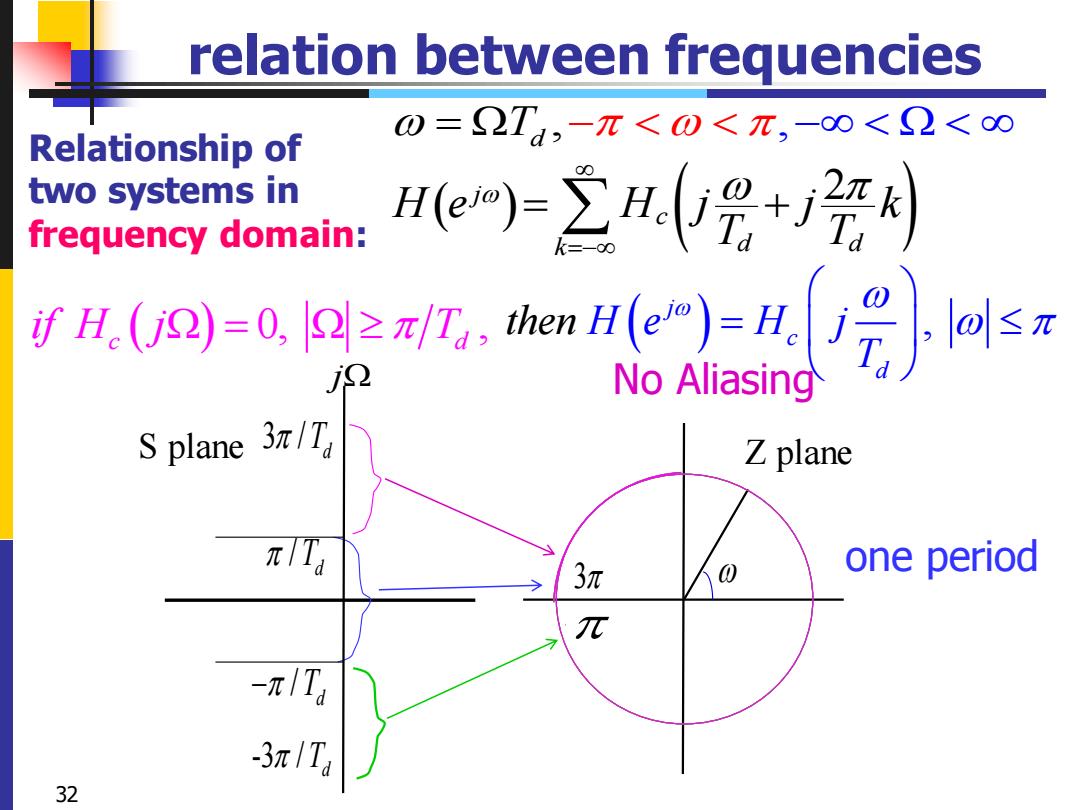 relation between frequencies

Relationship of two systems in frequency domain:

$\omega = \Omega T_d, -\pi < \omega < \pi, -\infty < \Omega < \infty$

$H(e^{j\omega}) = \sum_{k=-\infty}^{\infty} H_c\left(j\frac{\omega}{T_d} + j\frac{2\pi}{T_d}k\right)$

$if\ H_c(j\Omega) = 0,\ |\Omega| \geq \pi/T_d,\ then\ H(e^{j\omega}) = H_c\left(j\frac{\omega}{T_d}\right),\ |\omega| \leq \pi$

No Aliasing

$j\Omega$

S plane

$3\pi/T_d$

$\pi/T_d$

$-\pi/T_d$

$-3\pi/T_d$

Z plane

$3\pi$

$\pi$

$\omega$

one period

32